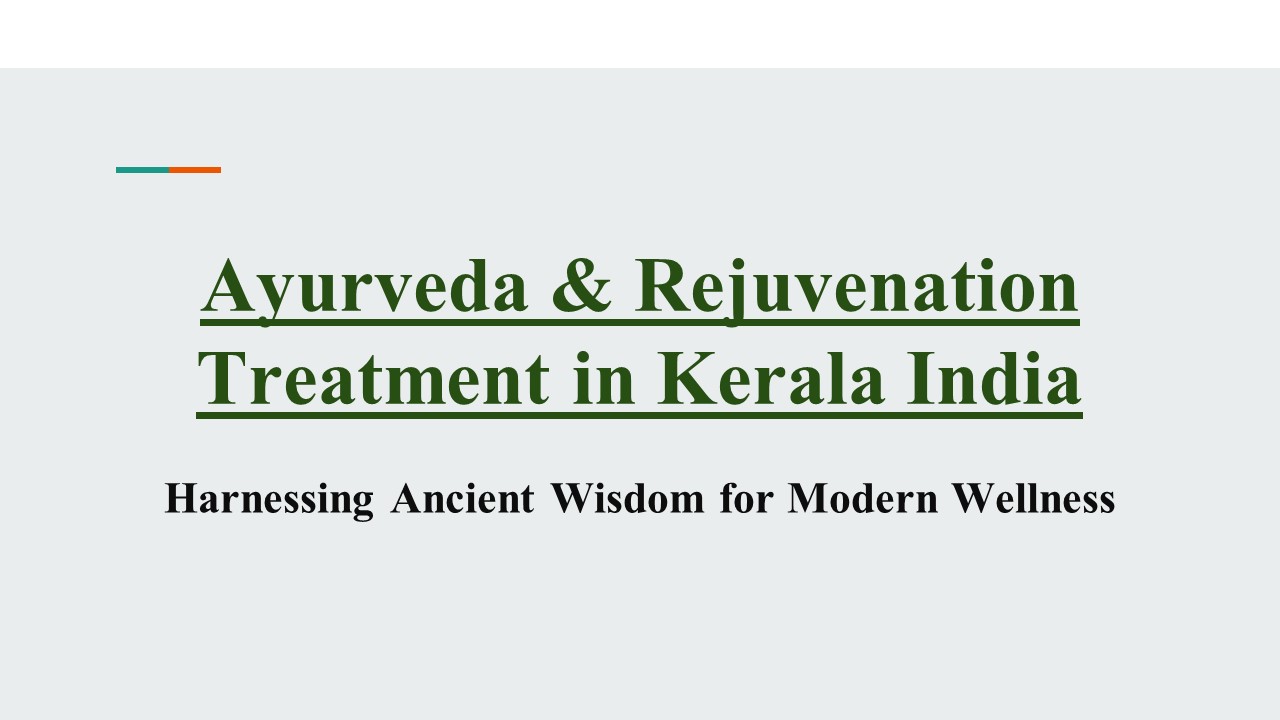 Ayurveda & Rejuvenation Treatment in Kerala India

Harnessing Ancient Wisdom for Modern Wellness